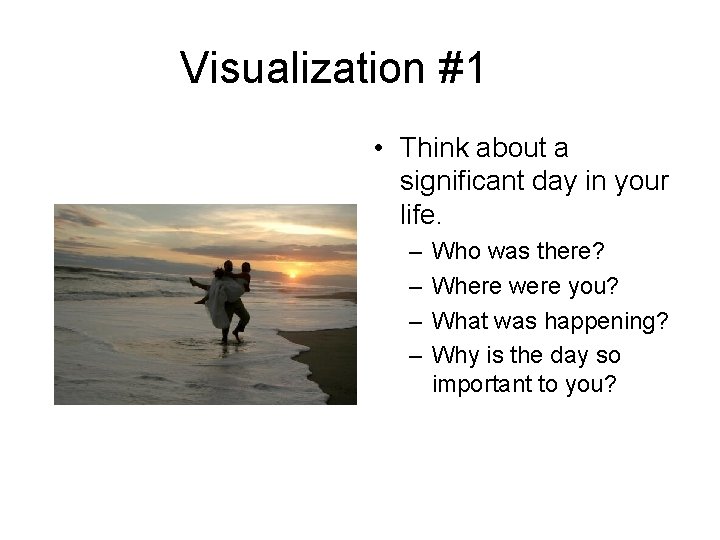 Visualization #1

• Think about a significant day in your life.
– Who was there?
– Where were you?
– What was happening?
– Why is the day so important to you?